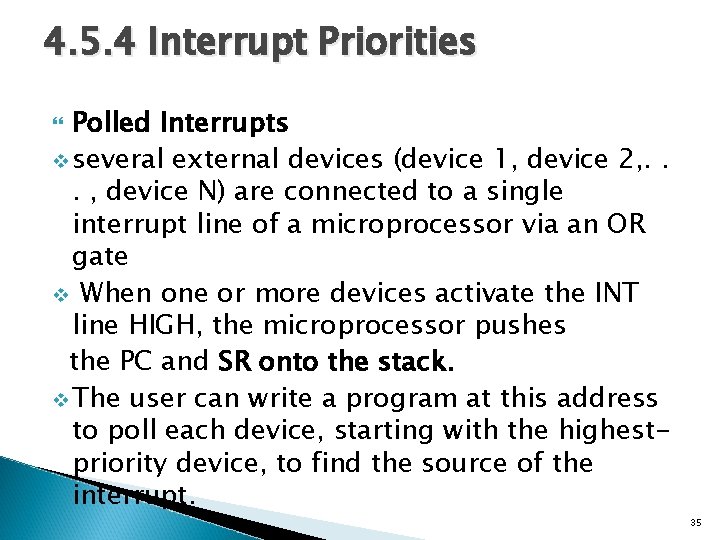 4.5.4 Interrupt Priorities

Polled Interrupts

several external devices (device 1, device 2,. . . , device N) are connected to a single interrupt line of a microprocessor via an OR gate

When one or more devices activate the INT line HIGH, the microprocessor pushes the PC and SR onto the stack.

The user can write a program at this address to poll each device, starting with the highest-priority device, to find the source of the interrupt.

35